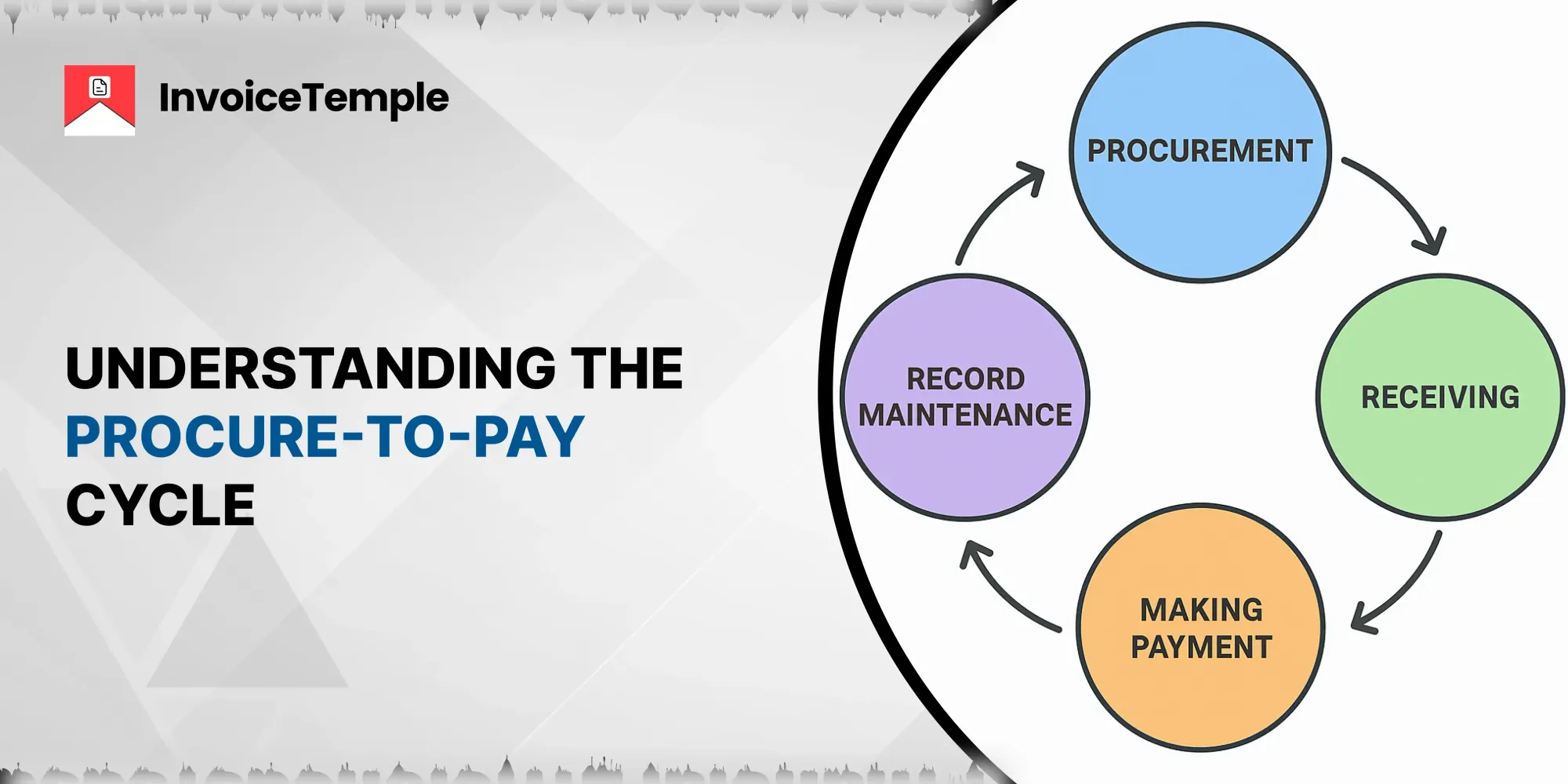 InvoiceTemple

UNDERSTANDING THE PROCURE-TO-PAY CYCLE

PROCUREMENT

RECEIVING

MAKING PAYMENT

RECORD MAINTENANCE